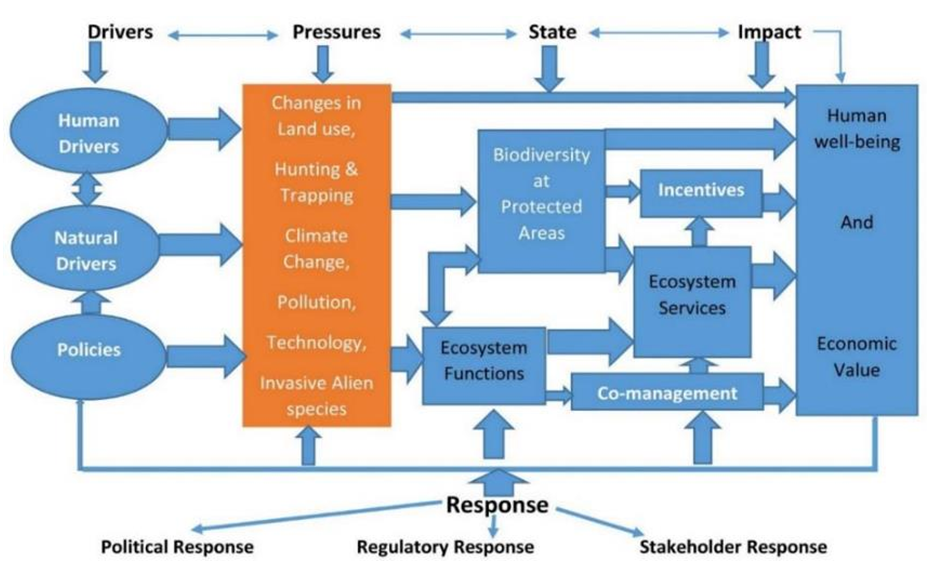 Drivers
Pressures
State
Impact

Human Drivers

Natural Drivers

Policies

Changes in Land use,

Hunting & Trapping

Climate Change,

Pollution,

Technology,

Invasive Alien species

Biodiversity at Protected Areas

Incentives

Ecosystem Services

Ecosystem Functions

Co-management

Human well-being

And

Economic Value

Response

Political Response
Regulatory Response
Stakeholder Response